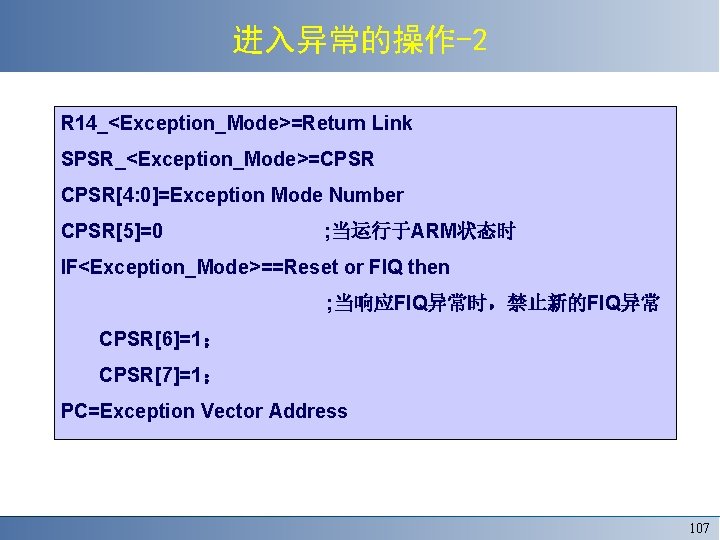 进入异常的操作-2

R14_<Exception_Mode>=Return Link

SPSR_<Exception_Mode>=CPSR

CPSR[4:0]=Exception Mode Number

CPSR[5]=0 ;当运行于ARM状态时

IF<Exception_Mode>==Reset or FIQ then

;当响应FIQ异常时，禁止新的FIQ异常

CPSR[6]=1；

CPSR[7]=1；

PC=Exception Vector Address

107